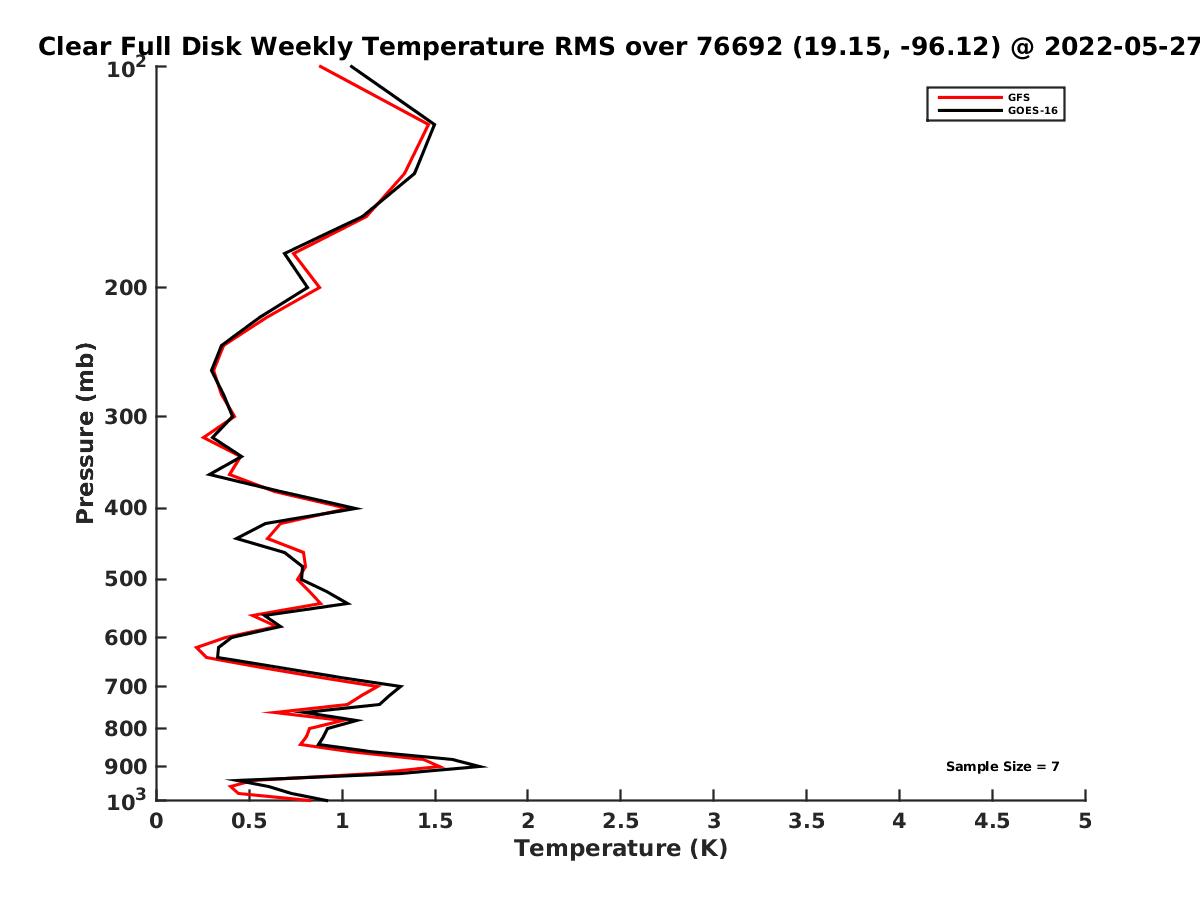 Clear Full Disk Weekly Temperature RMS over 76692 (19.15, -96.12) @ 2022-05-27

GFS
GOES-16

Pressure (mb)

$10^2$
200
300
400
500
600
700
800
900
$10^3$

Sample Size = 7

0
0.5
1
1.5
2
2.5
3
3.5
4
4.5
5

Temperature (K)